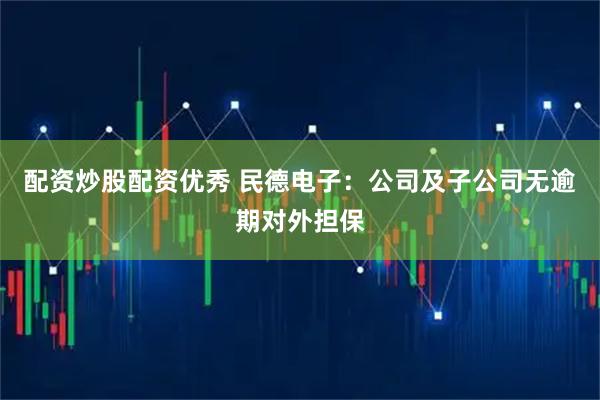 配资炒股配资优秀 民德电子：公司及子公司无逾期对外担保